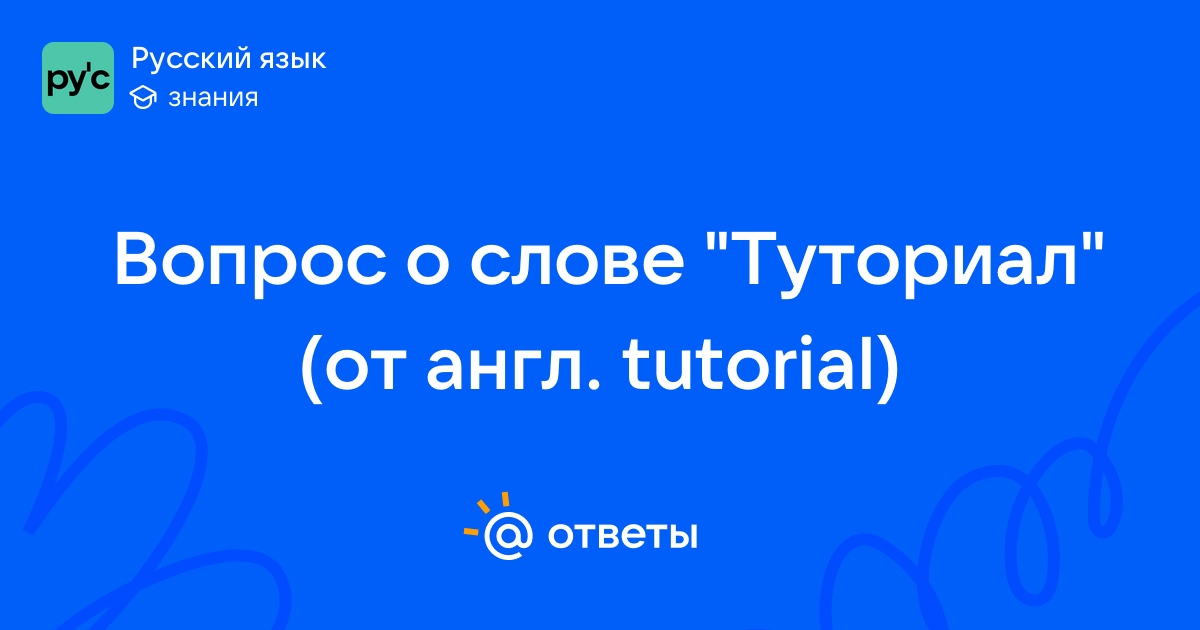 ру'с
Русский язык
знания

Вопрос о слове "Туториал" (от англ. tutorial)

@ ответы